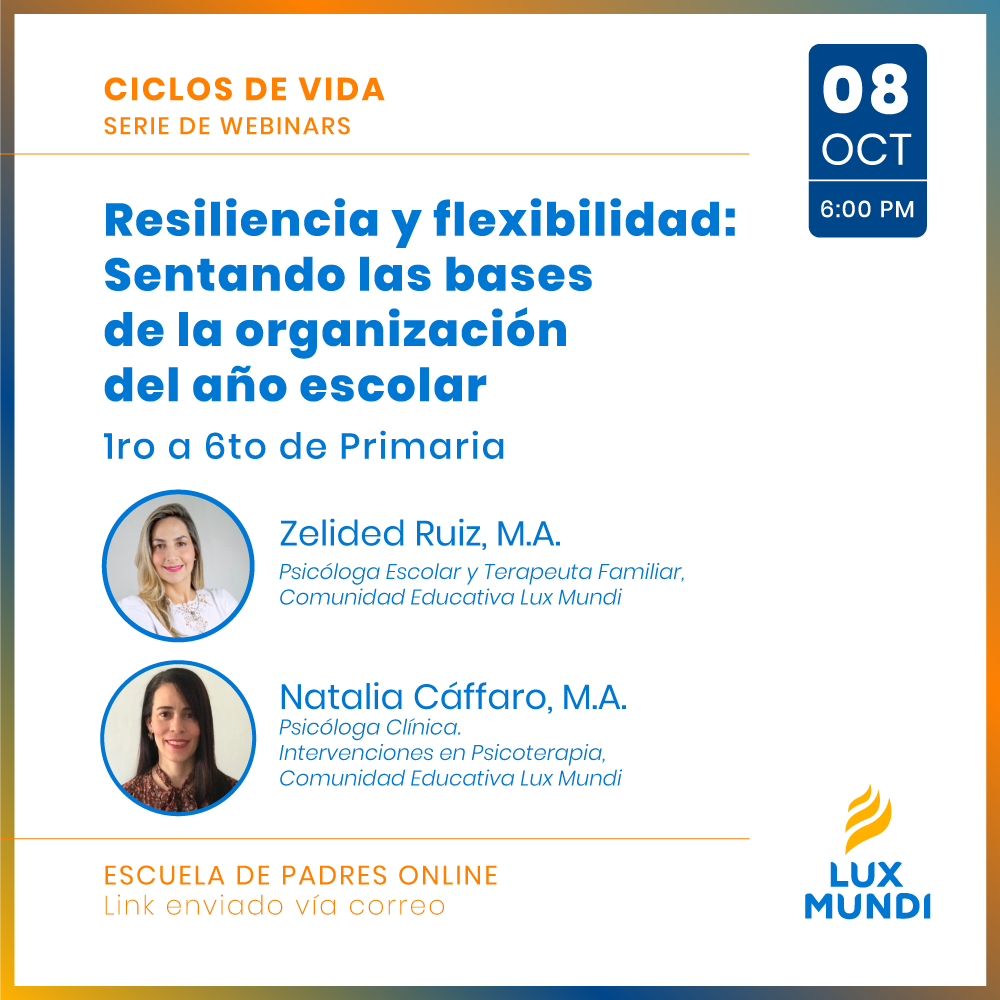 CICLOS DE VIDA
SERIE DE WEBINARS

08
OCT
6:00 PM

Resiliencia y flexibilidad: Sentando las bases de la organización del año escolar

1ro a 6to de Primaria

Zelided Ruiz, M.A.
Psicóloga Escolar y Terapeuta Familiar, Comunidad Educativa Lux Mundi

Natalia Cáffaro, M.A.
Psicóloga Clínica.
Intervenciones en Psicoterapia, Comunidad Educativa Lux Mundi

ESCUELA DE PADRES ONLINE
Link enviado vía correo

LUX
MUNDI